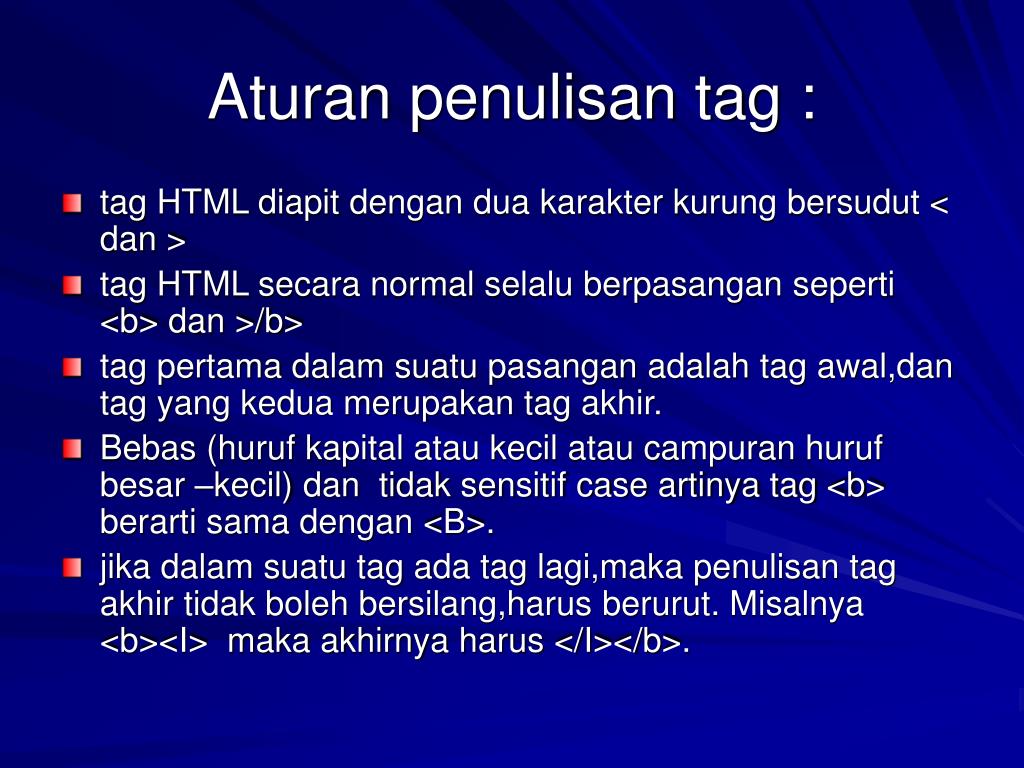 Aturan penulisan tag :

tag HTML diapit dengan dua karakter kurung bersudut < dan >

tag HTML secara normal selalu berpasangan seperti <b> dan >/b>

tag pertama dalam suatu pasangan adalah tag awal,dan tag yang kedua merupakan tag akhir.

Bebas (huruf kapital atau kecil atau campuran huruf besar –kecil) dan tidak sensitif case artinya tag <b> berarti sama dengan <B>.

jika dalam suatu tag ada tag lagi,maka penulisan tag akhir tidak boleh bersilang,harus berurut. Misalnya <b><I> maka akhirnya harus </I></b>.